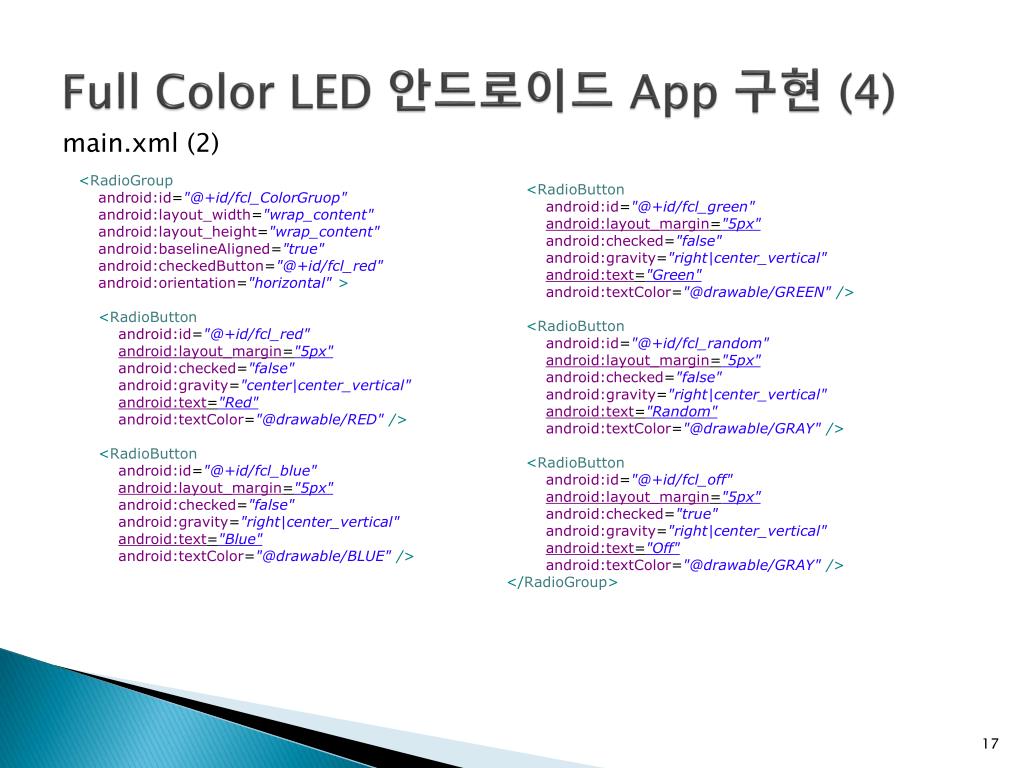 Full Color LED 안드로이드 App 구현 (4)

main.xml (2)

<RadioGroup
android:id="@+id/fcl_ColorGruop"
android:layout_width="wrap_content"
android:layout_height="wrap_content"
android:baselineAligned="true"
android:checkedButton="@+id/fcl_red"
android:orientation="horizontal" >

<RadioButton
android:id="@+id/fcl_red"
android:layout_margin="5px"
android:checked="false"
android:gravity="center|center_vertical"
android:text="Red"
android:textColor="@drawable/RED" />

<RadioButton
android:id="@+id/fcl_blue"
android:layout_margin="5px"
android:checked="false"
android:gravity="right|center_vertical"
android:text="Blue"
android:textColor="@drawable/BLUE" />

<RadioButton
android:id="@+id/fcl_green"
android:layout_margin="5px"
android:checked="false"
android:gravity="right|center_vertical"
android:text="Green"
android:textColor="@drawable/GREEN" />

<RadioButton
android:id="@+id/fcl_random"
android:layout_margin="5px"
android:checked="false"
android:gravity="right|center_vertical"
android:text="Random"
android:textColor="@drawable/GRAY" />

<RadioButton
android:id="@+id/fcl_off"
android:layout_margin="5px"
android:checked="true"
android:gravity="right|center_vertical"
android:text="Off"
android:textColor="@drawable/GRAY" />
</RadioGroup>

17